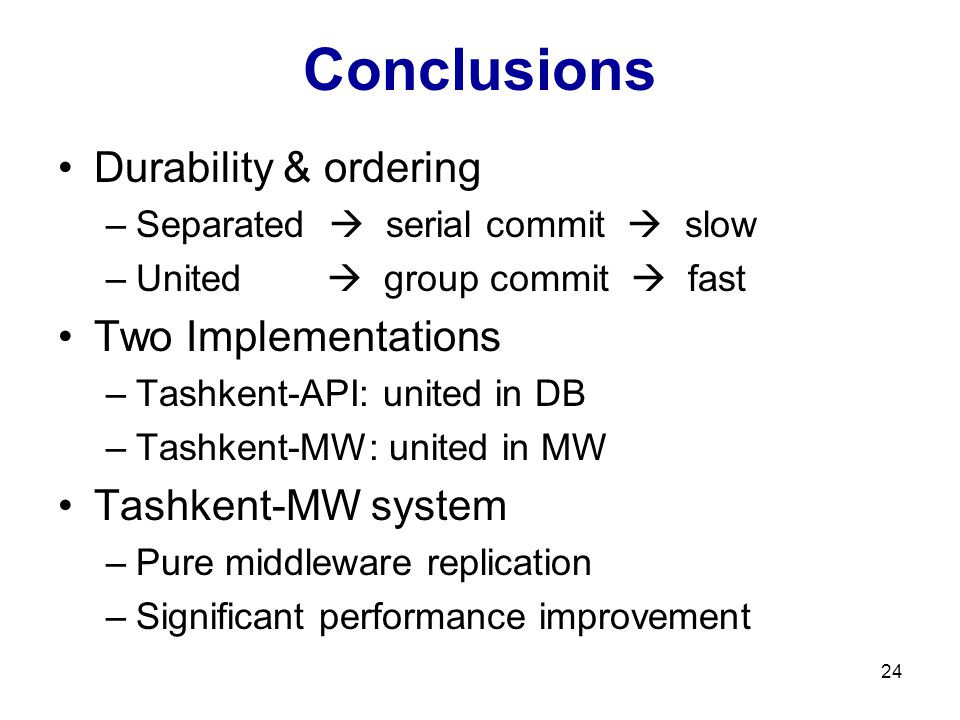 Conclusions

• Durability & ordering
– Separated → serial commit → slow
– United → group commit → fast
• Two Implementations
– Tashkent-API: united in DB
– Tashkent-MW: united in MW
• Tashkent-MW system
– Pure middleware replication
– Significant performance improvement

24